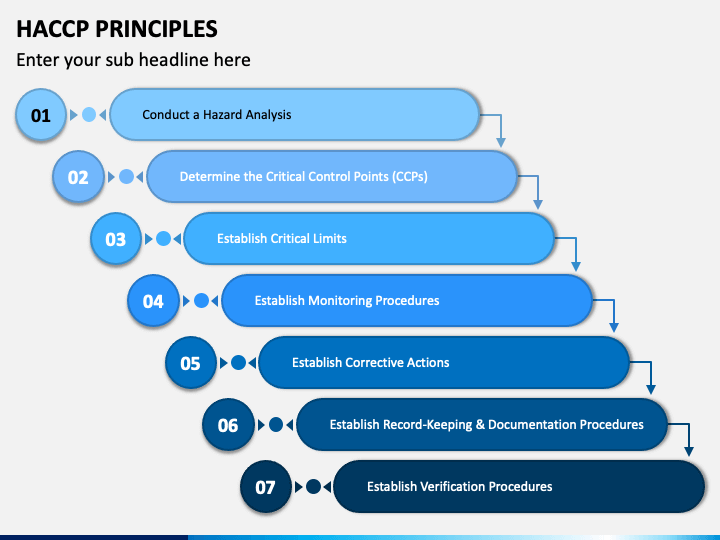 HACCP PRINCIPLES

Enter your sub headline here

01

Conduct a Hazard Analysis

02

Determine the Critical Control Points (CCPs)

03

Establish Critical Limits

04

Establish Monitoring Procedures

05

Establish Corrective Actions

06

Establish Record-Keeping & Documentation Procedures

07

Establish Verification Procedures